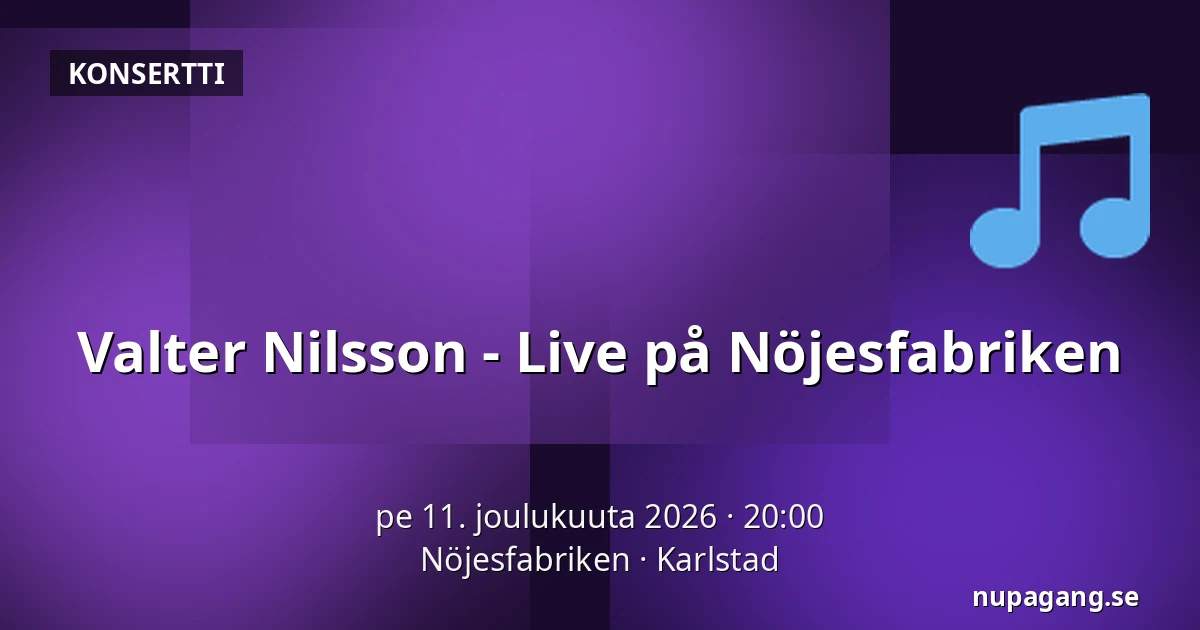 KONSERTTI

Valter Nilsson - Live på Nöjesfabriken

pe 11. joulukuuta 2026 · 20:00
Nöjesfabriken · Karlstad

nupagang.se